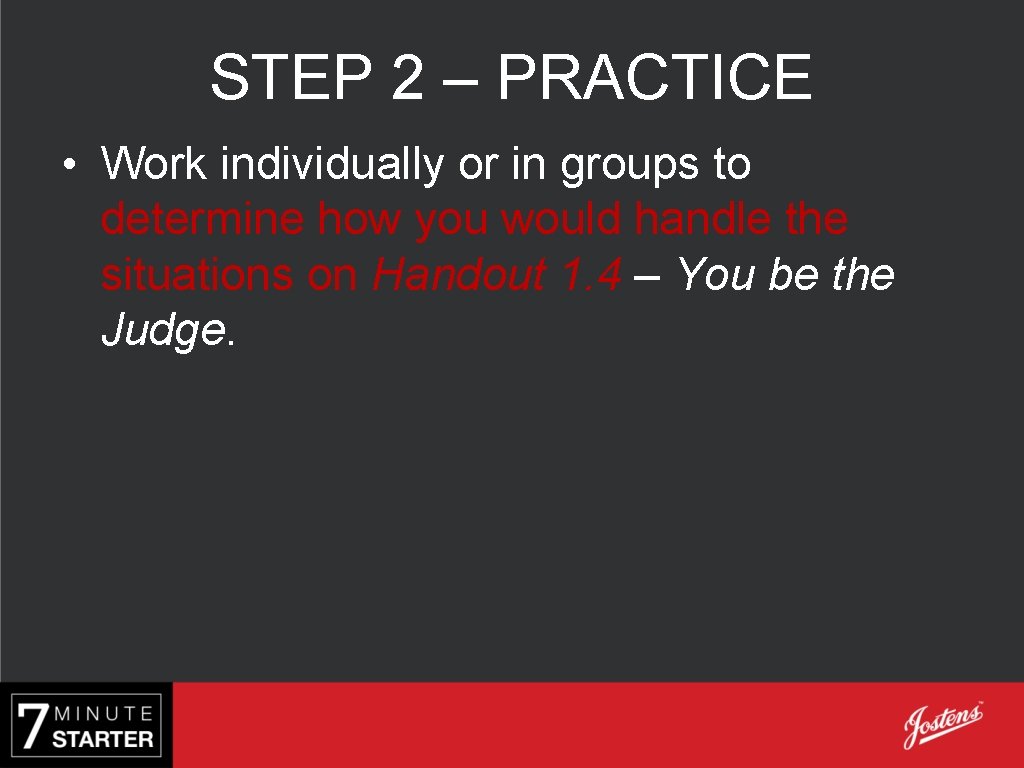 STEP 2 – PRACTICE

• Work individually or in groups to determine how you would handle the situations on Handout 1.4 – You be the Judge.

7 MINUTE STARTER

Jostens